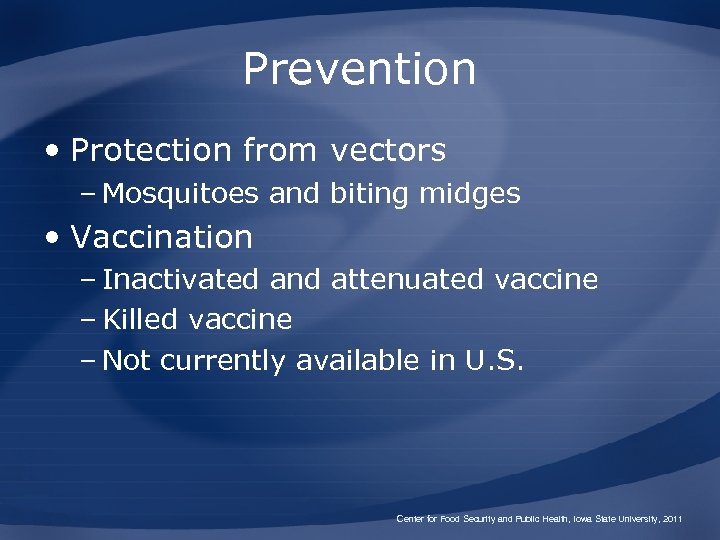 Prevention

• Protection from vectors
– Mosquitoes and biting midges
• Vaccination
– Inactivated and attenuated vaccine
– Killed vaccine
– Not currently available in U.S.

Center for Food Security and Public Health, Iowa State University, 2011